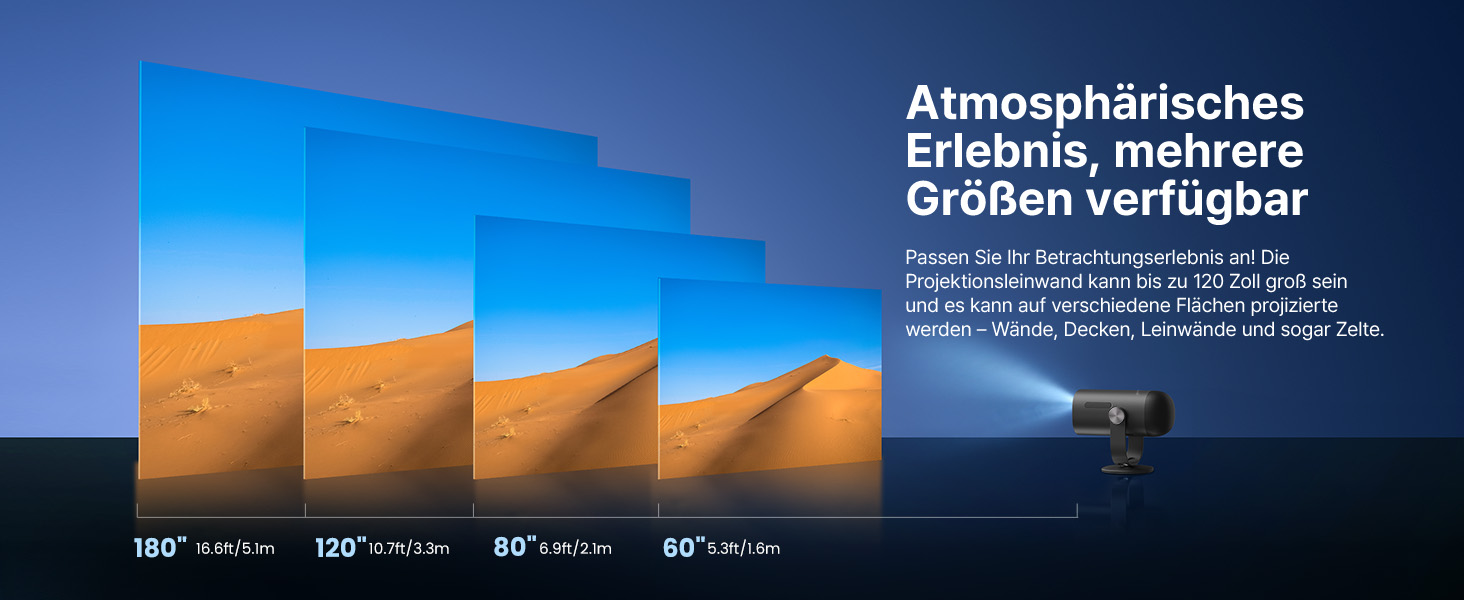 Atmosphärisches Erlebnis, mehrere Größen verfügbar

Passen Sie Ihr Betrachtungserlebnis an! Die Projektionsleinwand kann bis zu 120 Zoll groß sein und es kann auf verschiedene Flächen projizierte werden – Wände, Decken, Leinwände und sogar Zelte.

180" 16.6ft/5.1m 120" 10.7ft/3.3m 80" 6.9ft/2.1m 60" 5.3ft/1.6m